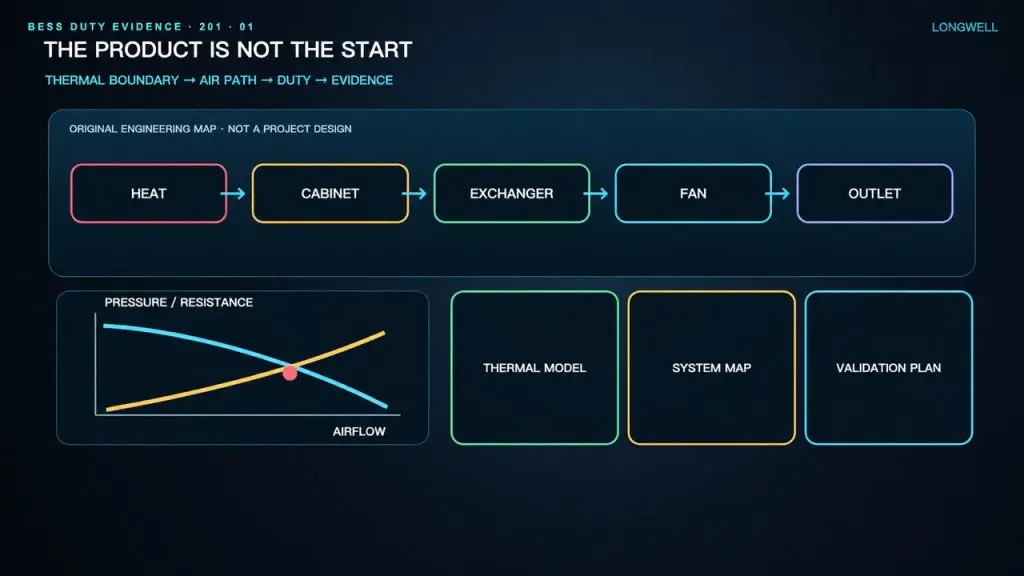 BESS DUTY EVIDENCE · 201 · 01

LONGWELL

THE PRODUCT IS NOT THE START

THERMAL BOUNDARY → AIR PATH → DUTY → EVIDENCE

ORIGINAL ENGINEERING MAP · NOT A PROJECT DESIGN

HEAT → CABINET → EXCHANGER → FAN → OUTLET

PRESSURE / RESISTANCE

AIRFLOW

THERMAL MODEL

SYSTEM MAP

VALIDATION PLAN